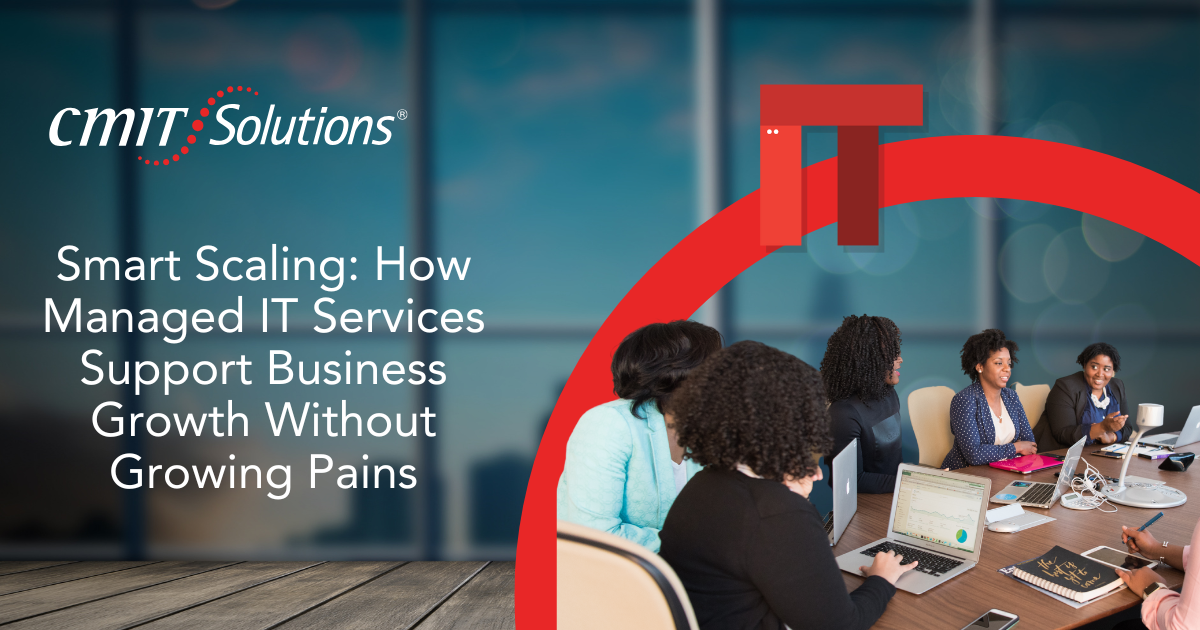 CMIT Solutions®

Smart Scaling: How Managed IT Services Support Business Growth Without Growing Pains

IT